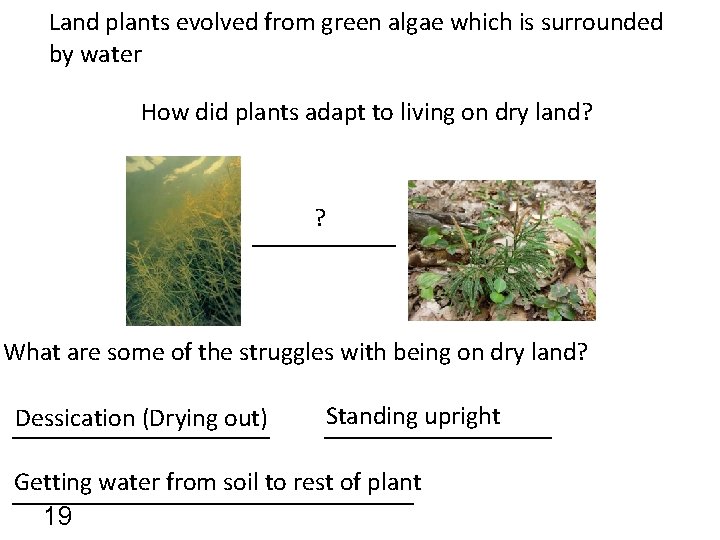 Land plants evolved from green algae which is surrounded by water

How did plants adapt to living on dry land?

?

What are some of the struggles with being on dry land?

Dessication (Drying out)

Standing upright

Getting water from soil to rest of plant

19